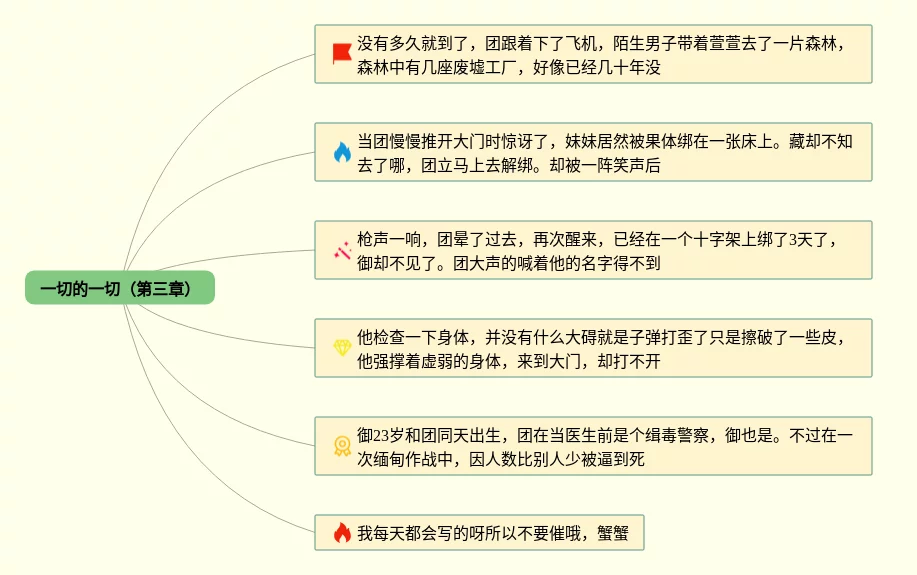 一切的一切（第三章）

没有多久就到了，团跟着下了飞机，陌生男子带着萱萱去了一片森林，森林中有几座废墟工厂，好像已经几十年没

当团慢慢推开大门时惊讶了，妹妹居然被果体绑在一张床上。藏却不知去了哪，团立马上去解绑。却被一阵笑声后

枪声一响，团晕了过去，再次醒来，已经在一个十字架上绑了3天了，御却不见了。团大声的喊着他的名字得不到

他检查一下身体，并没有什么大碍就是子弹打歪了只是擦破了一些皮，他强撑着虚弱的身体，来到大门，却打不开

御23岁和团同天出生，团在当医生前是个缉毒警察，御也是。不过在一次缅甸作战中，因人数比别人少被逼到死

我每天都会写的呀所以不要催哦，蟹蟹